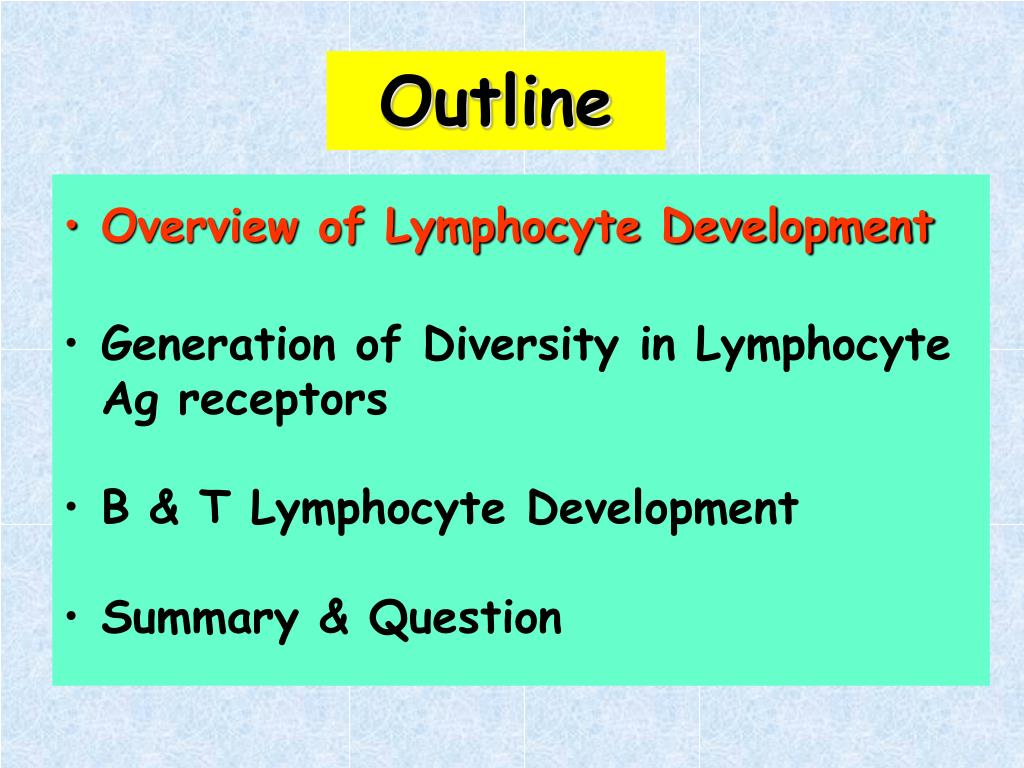 Outline

• Overview of Lymphocyte Development

• Generation of Diversity in Lymphocyte Ag receptors

• B & T Lymphocyte Development

• Summary & Question